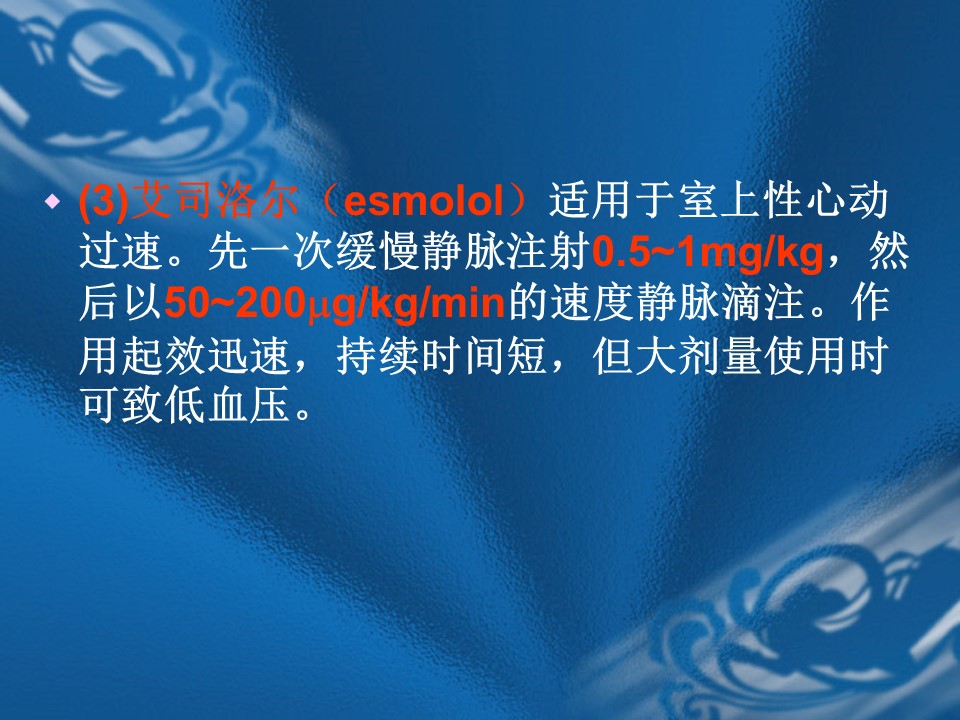 (3)艾司洛尔（esmolol）适用于室上性心动过速。先一次缓慢静脉注射0.5~1mg/kg，然后以50~200μg/kg/min的速度静脉滴注。作用起效迅速，持续时间短，但大剂量使用时可致低血压。